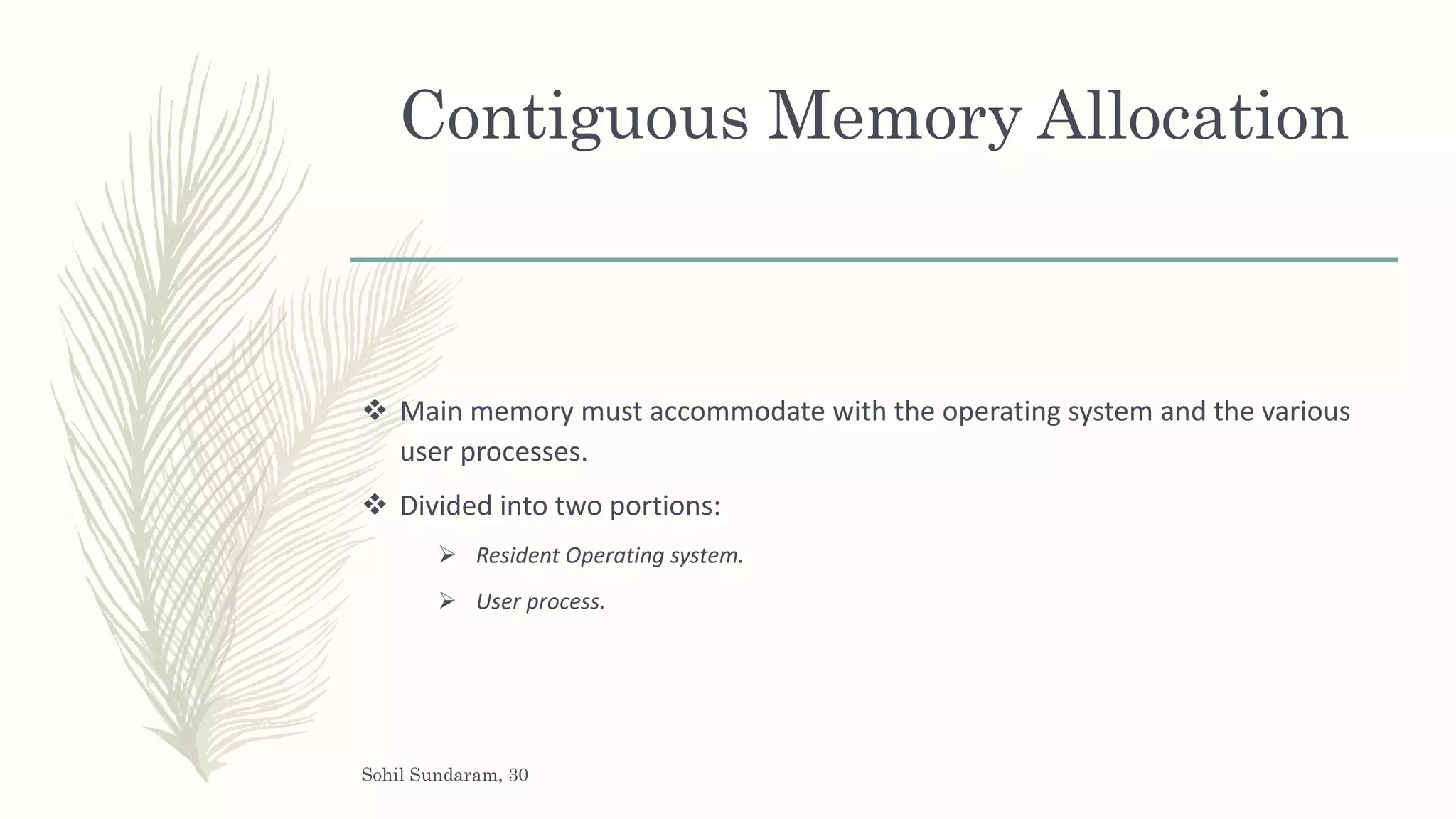 Contiguous Memory Allocation

❖ Main memory must accommodate with the operating system and the various user processes.

❖ Divided into two portions:

➢ Resident Operating system.

➢ User process.

Sohil Sundaram, 30